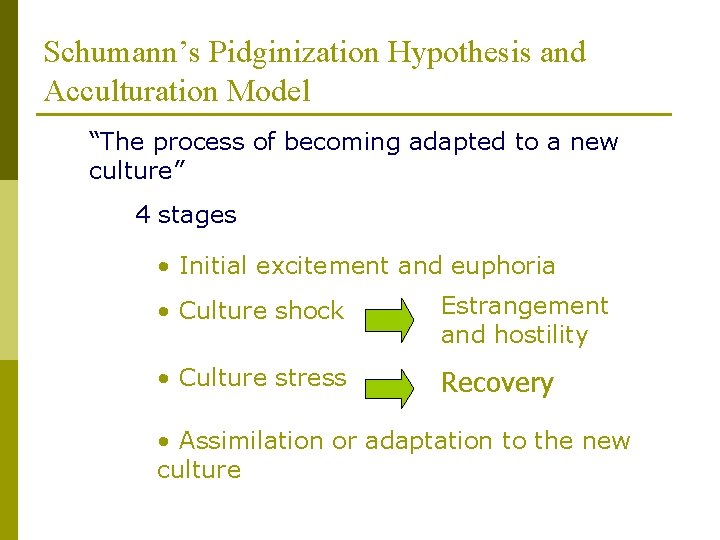 Schumann's Pidginization Hypothesis and Acculturation Model

"The process of becoming adapted to a new culture"

4 stages

• Initial excitement and euphoria

• Culture shock

Estrangement and hostility

• Culture stress

Recovery

• Assimilation or adaptation to the new culture